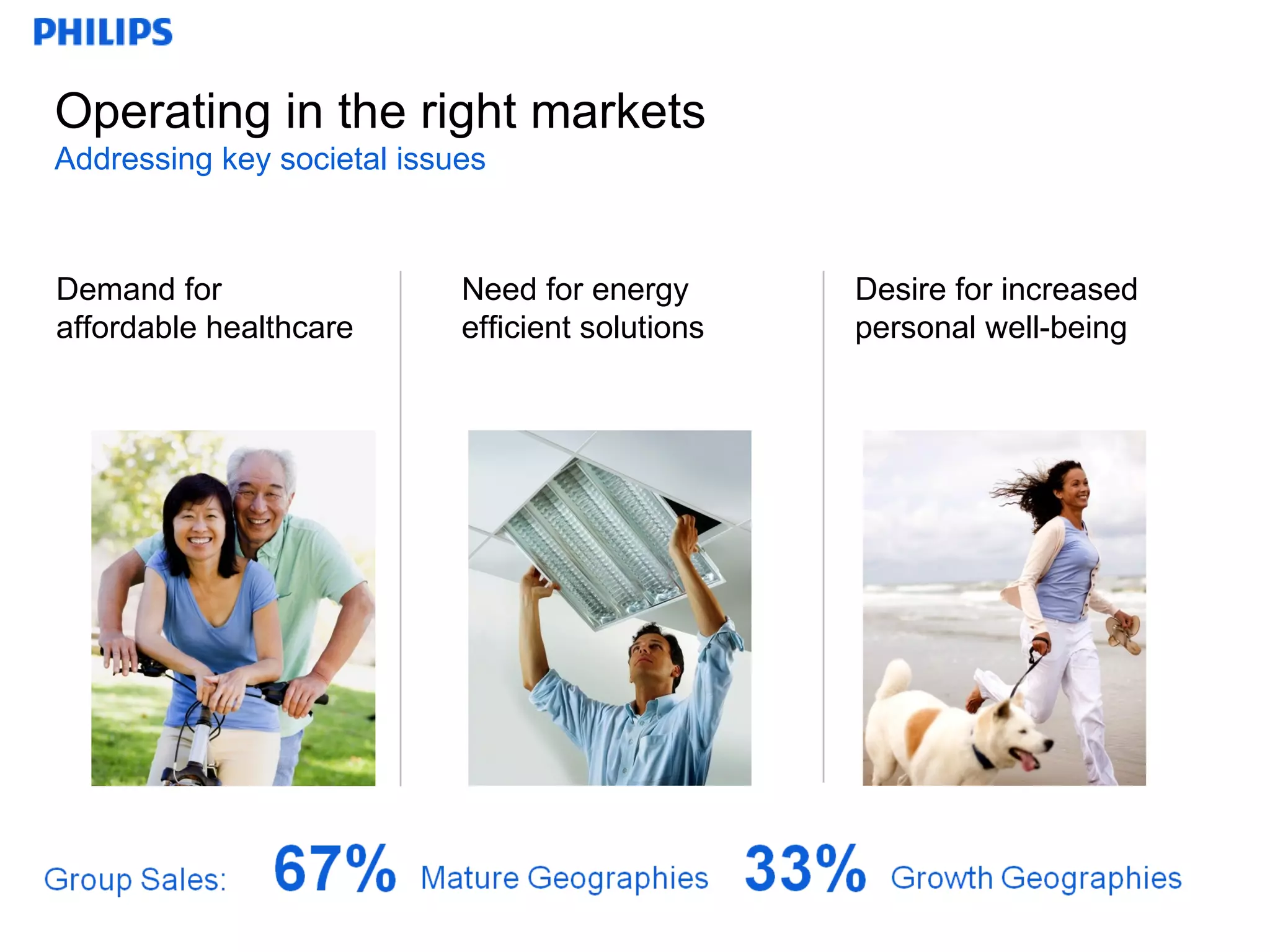 PHILIPS

Operating in the right markets
Addressing key societal issues

Demand for affordable healthcare

Need for energy efficient solutions

Desire for increased personal well-being

Group Sales: 67% Mature Geographies 33% Growth Geographies